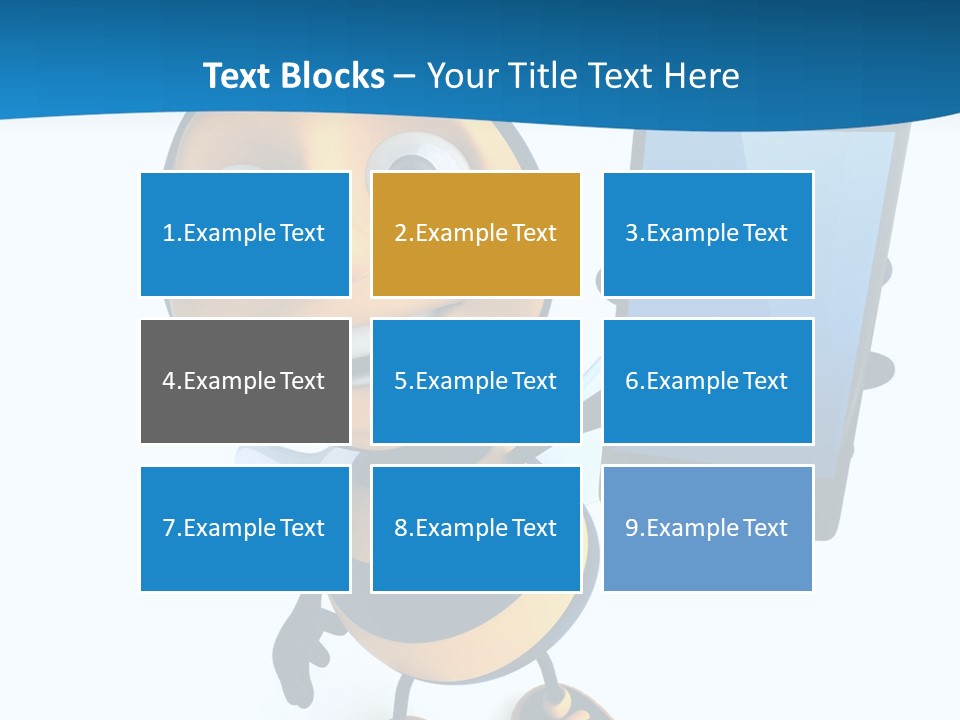 Text Blocks – Your Title Text Here

1.Example Text

2.Example Text

3.Example Text

4.Example Text

5.Example Text

6.Example Text

7.Example Text

8.Example Text

9.Example Text